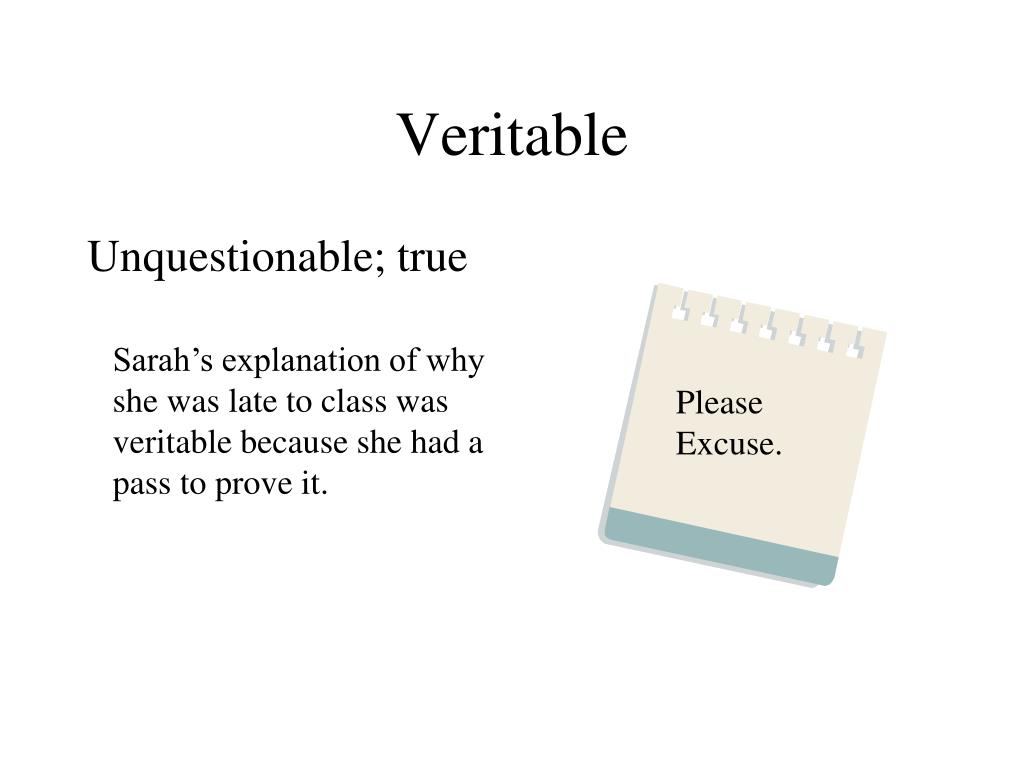 Veritable

Unquestionable; true

Sarah’s explanation of why she was late to class was veritable because she had a pass to prove it.

Please Excuse.